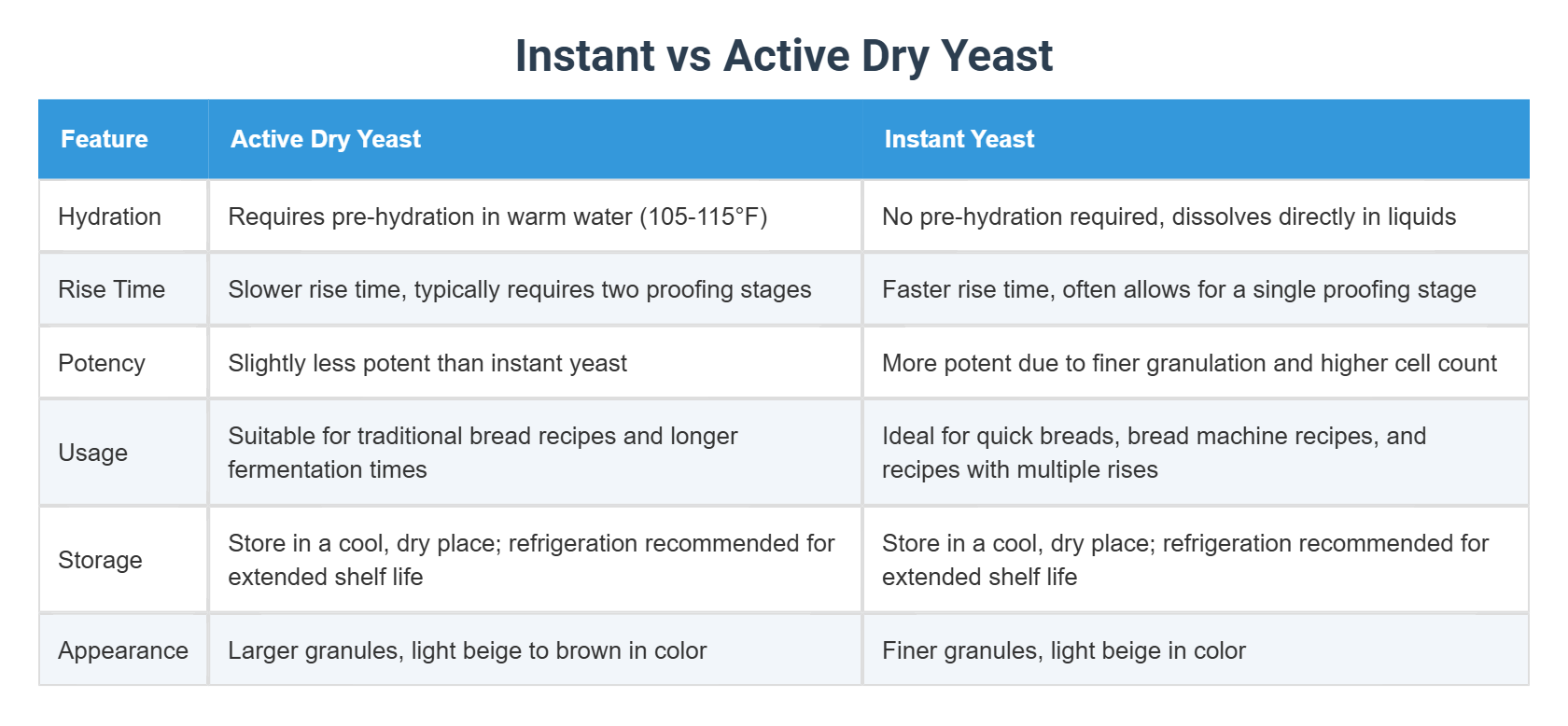 Instant vs Active Dry Yeast

| Feature | Active Dry Yeast | Instant Yeast |
|---|---|---|
| Hydration | Requires pre-hydration in warm water (105-115°F) | No pre-hydration required, dissolves directly in liquids |
| Rise Time | Slower rise time, typically requires two proofing stages | Faster rise time, often allows for a single proofing stage |
| Potency | Slightly less potent than instant yeast | More potent due to finer granulation and higher cell count |
| Usage | Suitable for traditional bread recipes and longer fermentation times | Ideal for quick breads, bread machine recipes, and recipes with multiple rises |
| Storage | Store in a cool, dry place; refrigeration recommended for extended shelf life | Store in a cool, dry place; refrigeration recommended for extended shelf life |
| Appearance | Larger granules, light beige to brown in color | Finer granules, light beige in color |